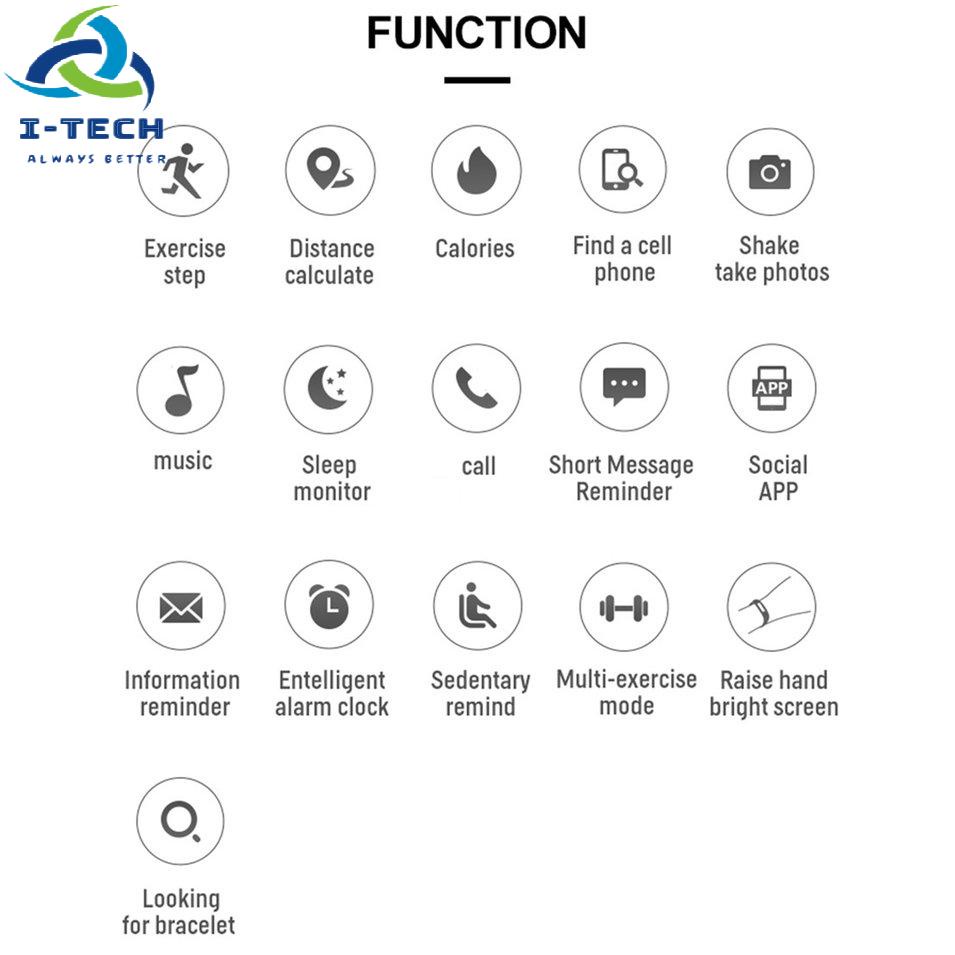 I-TECH
ALWAYS BETTER

FUNCTION

Exercise step

Distance calculate

Calories

Find a cell phone

Shake take photos

music

Sleep monitor

call

Short Message Reminder

APP

Social APP

Information reminder

Entelligent alarm clock

Sedentary remind

Multi-exercise mode

Raise hand bright screen

Looking for bracelet